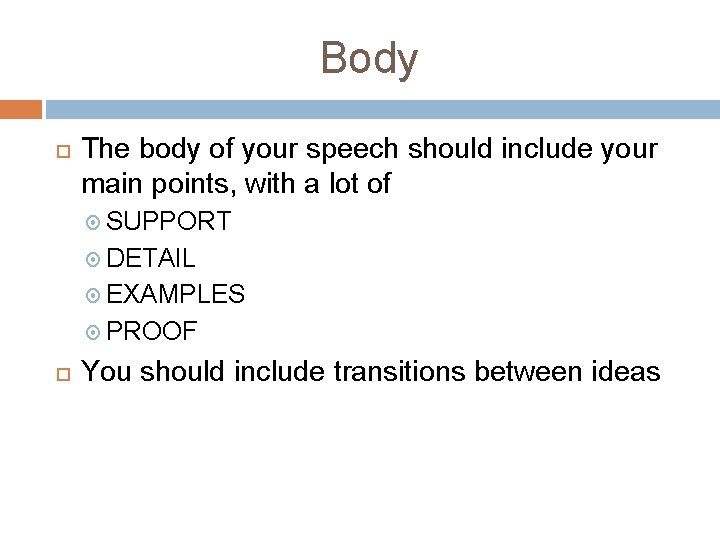 Body

The body of your speech should include your main points, with a lot of

SUPPORT

DETAIL

EXAMPLES

PROOF

You should include transitions between ideas